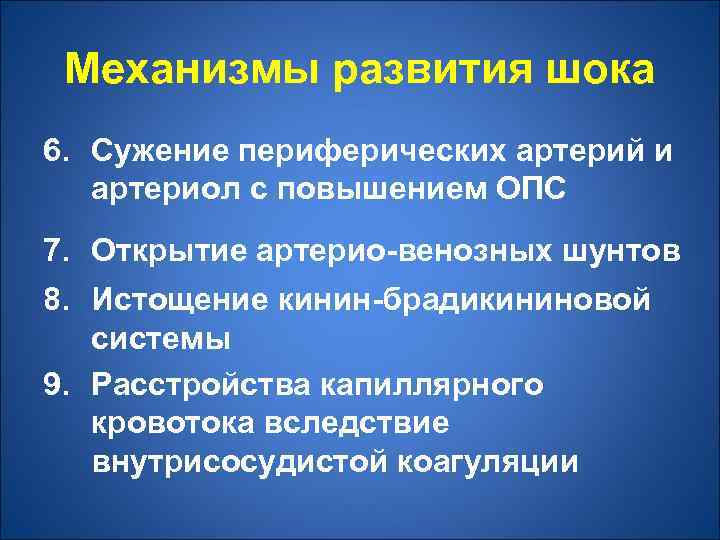 Механизмы развития шока

6. Сужение периферических артерий и артериол с повышением ОПС

7. Открытие артерио-венозных шунтов

8. Истощение кинин-брадикининовой системы

9. Расстройства капиллярного кровотока вследствие внутрисосудистой коагуляции